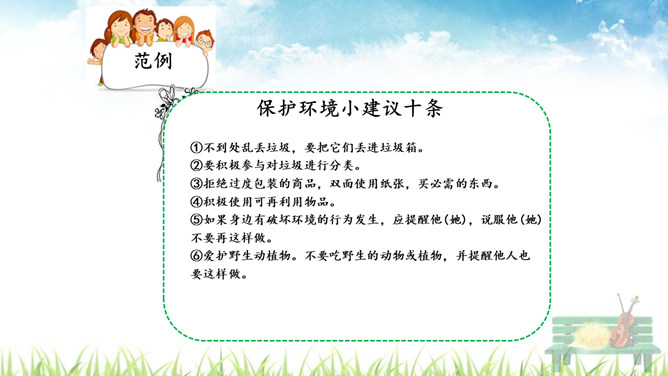 范例

保护环境小建议十条

①不到处乱丢垃圾，要把它们丢进垃圾箱。
②要积极参与对垃圾进行分类。
③拒绝过度包装的商品，双面使用纸张，买必需的东西。
④积极使用可再利用物品。
⑤如果身边有破坏环境的行为发生，应提醒他(她)，说服他(她)不要再这样做。
⑥爱护野生动植物。不要吃野生的动物或植物，并提醒他人也要这样做。